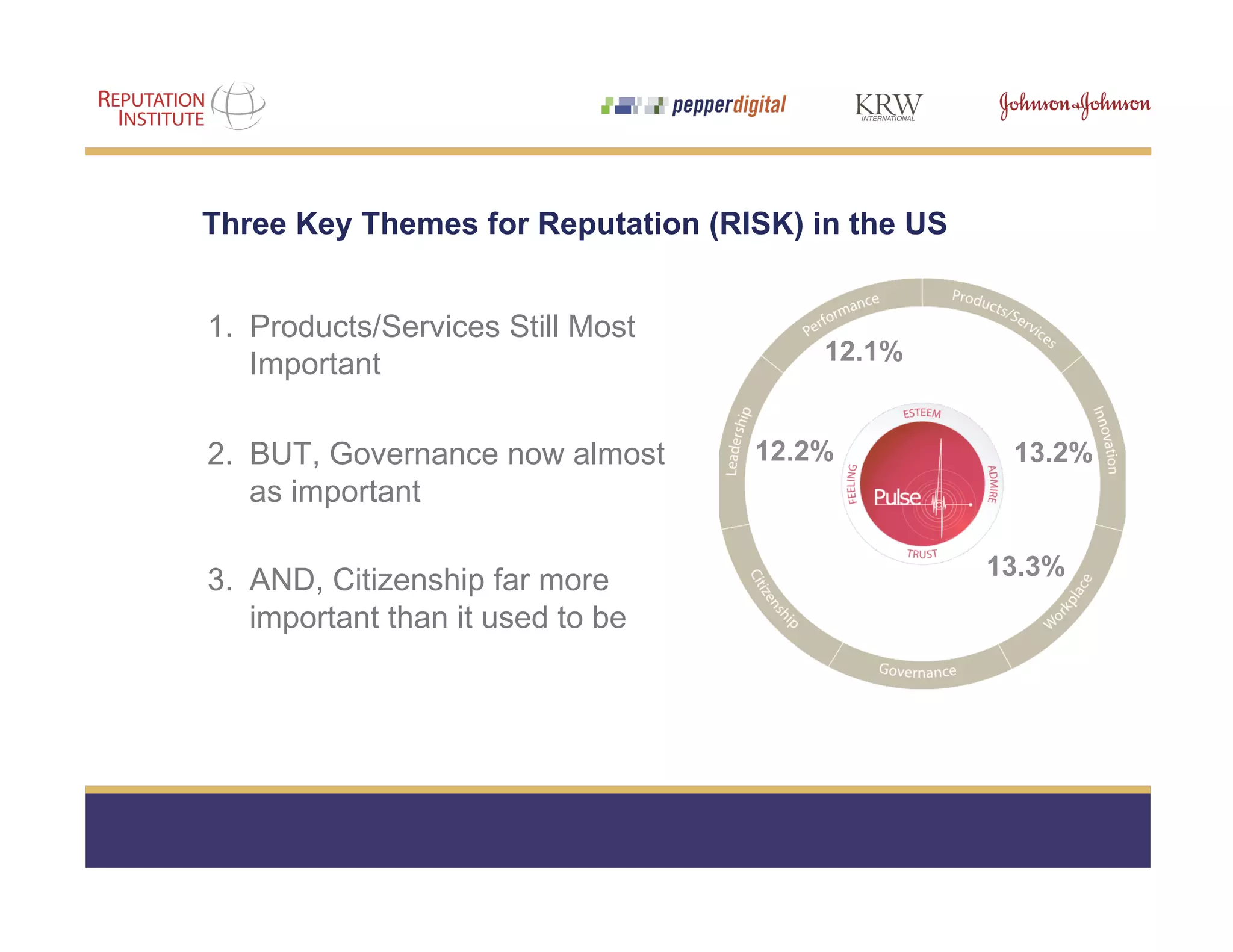 REPUTATION INSTITUTE

pepperdigital

KRW INTERNATIONAL

Johnson & Johnson

Three Key Themes for Reputation (RISK) in the US

1. Products/Services Still Most Important

2. BUT, Governance now almost as important

3. AND, Citizenship far more important than it used to be

Performance
Products/Services
Innovation
Workplace
Governance
Citizenship
Leadership

12.1%
12.2%
13.2%
13.3%

ESTEEM
ADMIRE
TRUST
FEELING
Pulse